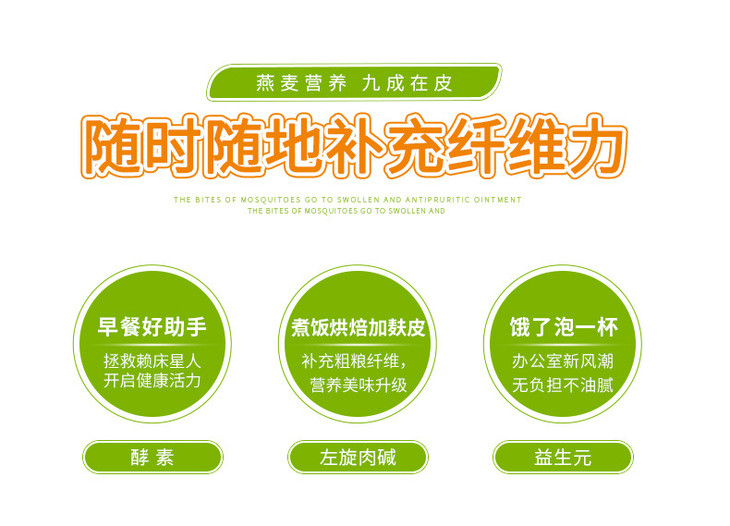 燕麦营养 九成在皮

随时随地补充纤维力

THE BITES OF MOSQUITOES GO TO SWOLLEN AND ANTIPRURITIC OINTMENT
THE BITES OF MOSQUITOES GO TO SWOLLEN AND

早餐好助手

拯救赖床星人
开启健康活力

煮饭烘焙加麸皮

补充粗粮纤维，
营养美味升级

饿了泡一杯

办公室新风潮
无负担不油腻

酵素

左旋肉碱

益生元